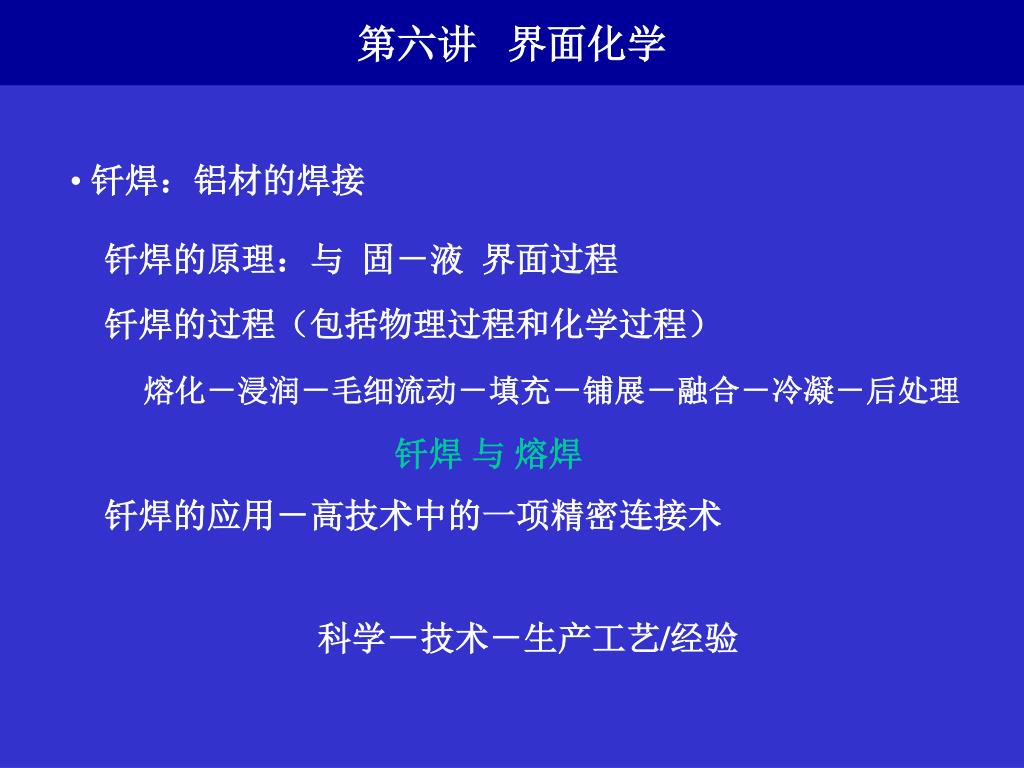 第六讲 界面化学

• 钎焊：铝材的焊接

钎焊的原理：与 固－液 界面过程

钎焊的过程（包括物理过程和化学过程）

熔化－浸润－毛细流动－填充－铺展－融合－冷凝－后处理

钎焊 与 熔焊

钎焊的应用－高技术中的一项精密连接术

科学－技术－生产工艺/经验